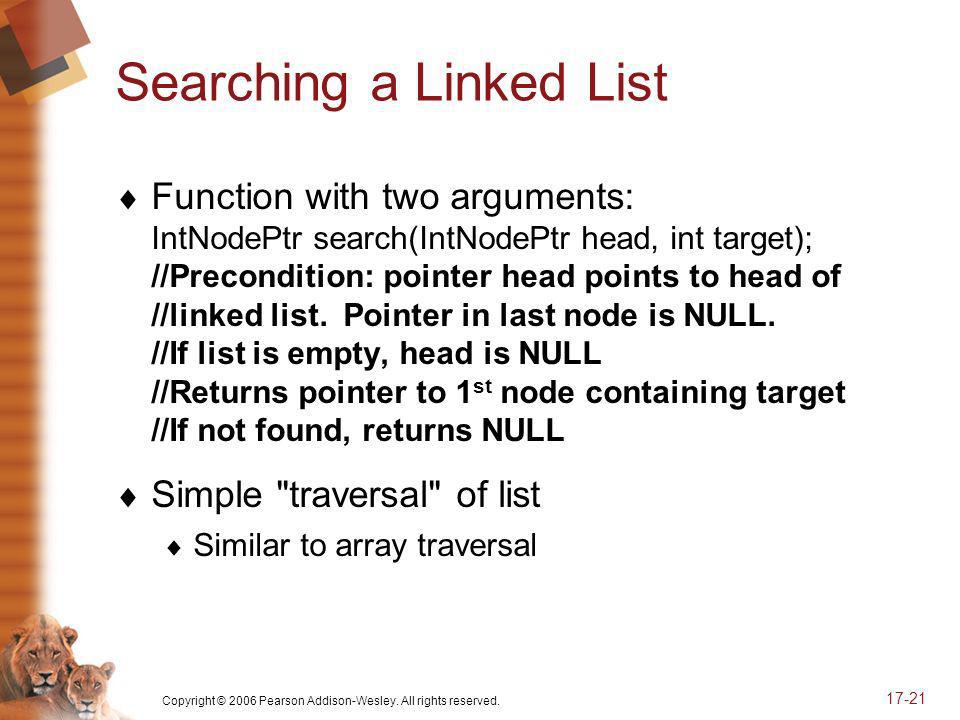 Searching a Linked List

♦ Function with two arguments:
IntNodePtr search(IntNodePtr head, int target);
//Precondition: pointer head points to head of
//linked list. Pointer in last node is NULL.
//If list is empty, head is NULL
//Returns pointer to 1$^{st}$ node containing target
//If not found, returns NULL

♦ Simple "traversal" of list
♦ Similar to array traversal

Copyright © 2006 Pearson Addison-Wesley. All rights reserved.

17-21